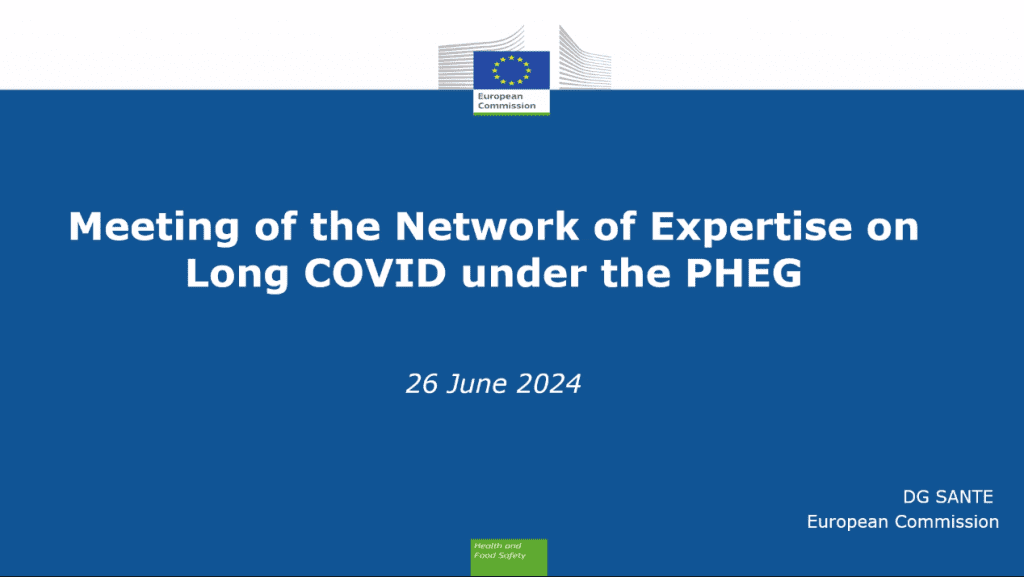 European Commission

Meeting of the Network of Expertise on Long COVID under the PHEG

26 June 2024

DG SANTE
European Commission

Health and Food Safety